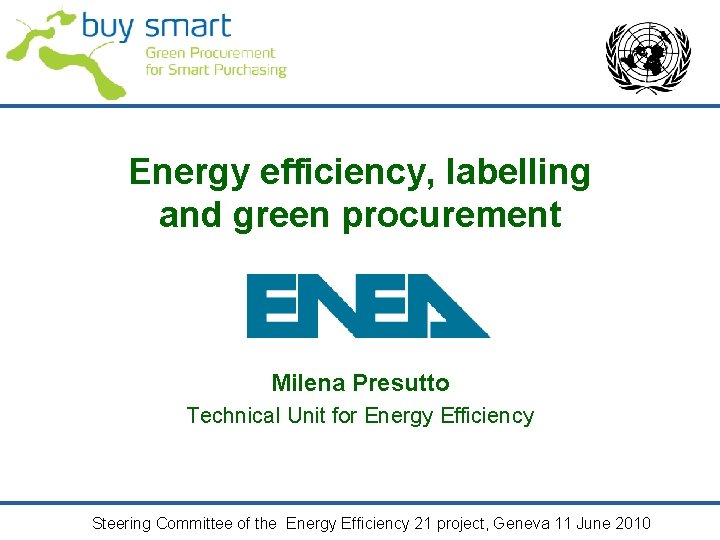 buy smart
Green Procurement
for Smart Purchasing

Energy efficiency, labelling and green procurement

ENEA

Milena Presutto
Technical Unit for Energy Efficiency

Steering Committee of the Energy Efficiency 21 project, Geneva 11 June 2010